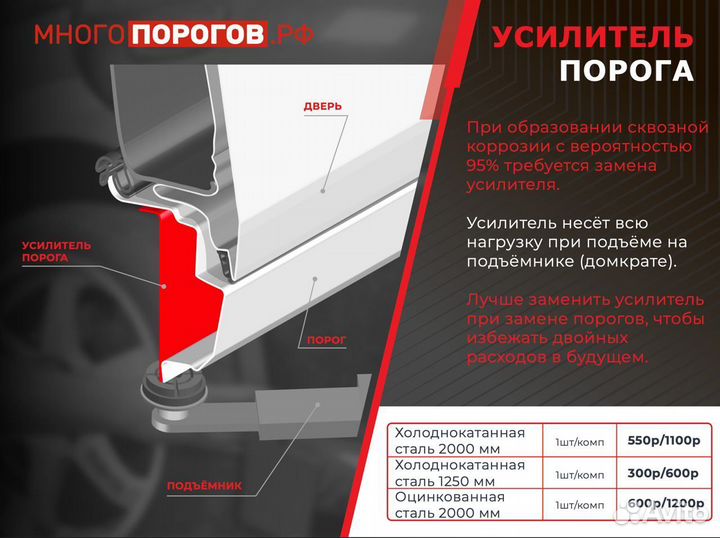 МНОГОПОРОГОВ.РФ

УСИЛИТЕЛЬ ПОРОГА

ДВЕРЬ

УСИЛИТЕЛЬ ПОРОГА

ПОРОГ

ПОДЪЁМНИК

При образовании сквозной коррозии с вероятностью 95% требуется замена усилителя.

Усилитель несёт всю нагрузку при подъёме на подъёмнике (домкрате).

Лучше заменить усилитель при замене порогов, чтобы избежать двойных расходов в будущем.

| Холоднокатанная сталь 2000 мм | 1шт/комп | 550р/1100р |
|---|---|---|
| Холоднокатанная сталь 1250 мм | 1шт/комп | 300р/600р |
| Оцинкованная сталь 2000 мм | 1шт/комп | 600р/1200р |

Avito